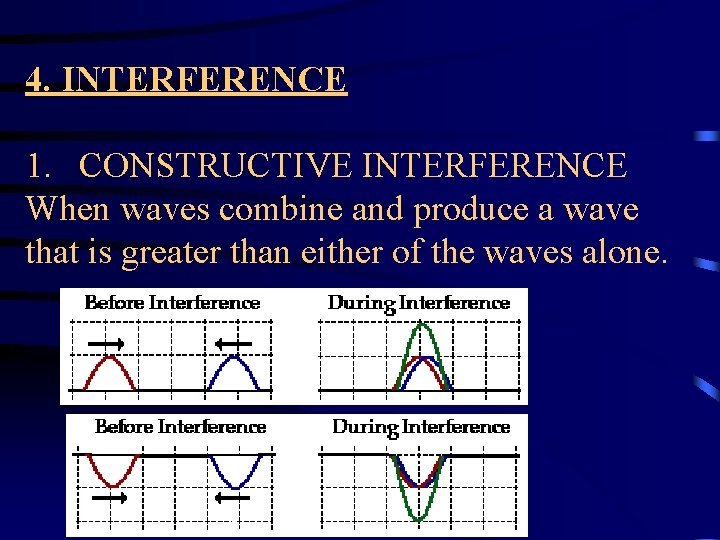 4. INTERFERENCE

1. CONSTRUCTIVE INTERFERENCE
When waves combine and produce a wave that is greater than either of the waves alone.

Before Interference

During Interference

Before Interference

During Interference